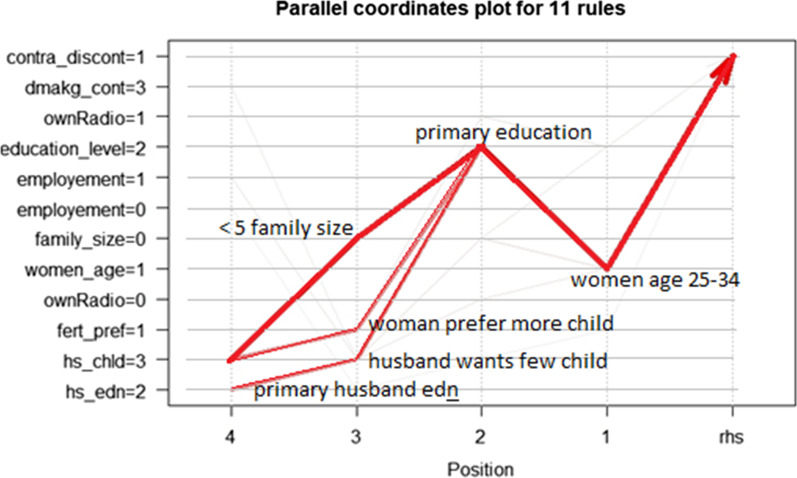 Parallel coordinates plot for 11 rules

contra_discont=1
dmakg_cont=3
ownRadio=1
education_level=2
employement=1
employement=0
family_size=0
women_age=1
ownRadio=0
fert_pref=1
hs_chld=3
hs_edn=2

primary education
< 5 family size
women age 25-34
woman prefer more child
husband wants few child
primary husband edn

4
3
2
1
rhs

Position